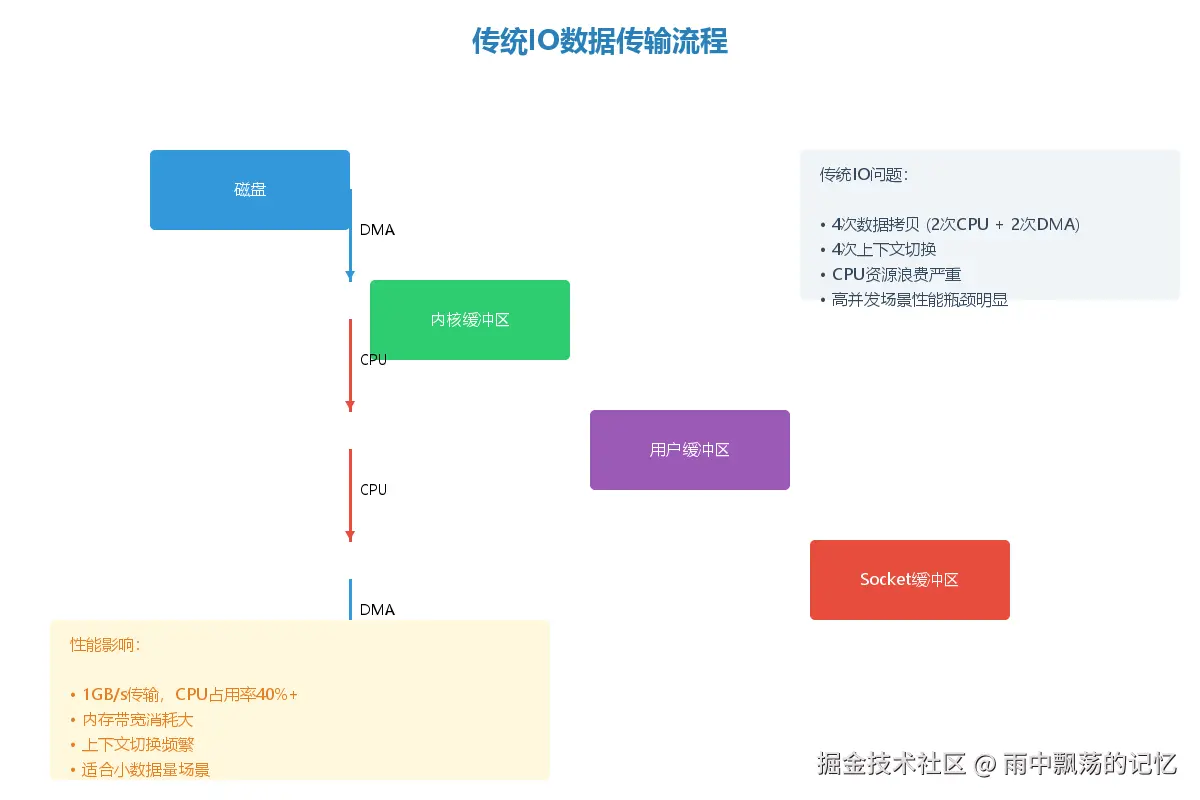 传统IO数据传输流程

磁盘

DMA

内核缓冲区

CPU

用户缓冲区

CPU

Socket缓冲区

DMA

传统IO问题:

• 4次数据拷贝 (2次CPU + 2次DMA)
• 4次上下文切换
• CPU资源浪费严重
• 高并发场景性能瓶颈明显

性能影响:

• 1GB/s传输, CPU占用率40%+
• 内存带宽消耗大
• 上下文切换频繁
• 适合小数据量场景

掘金技术社区 @ 雨中飘荡的记忆